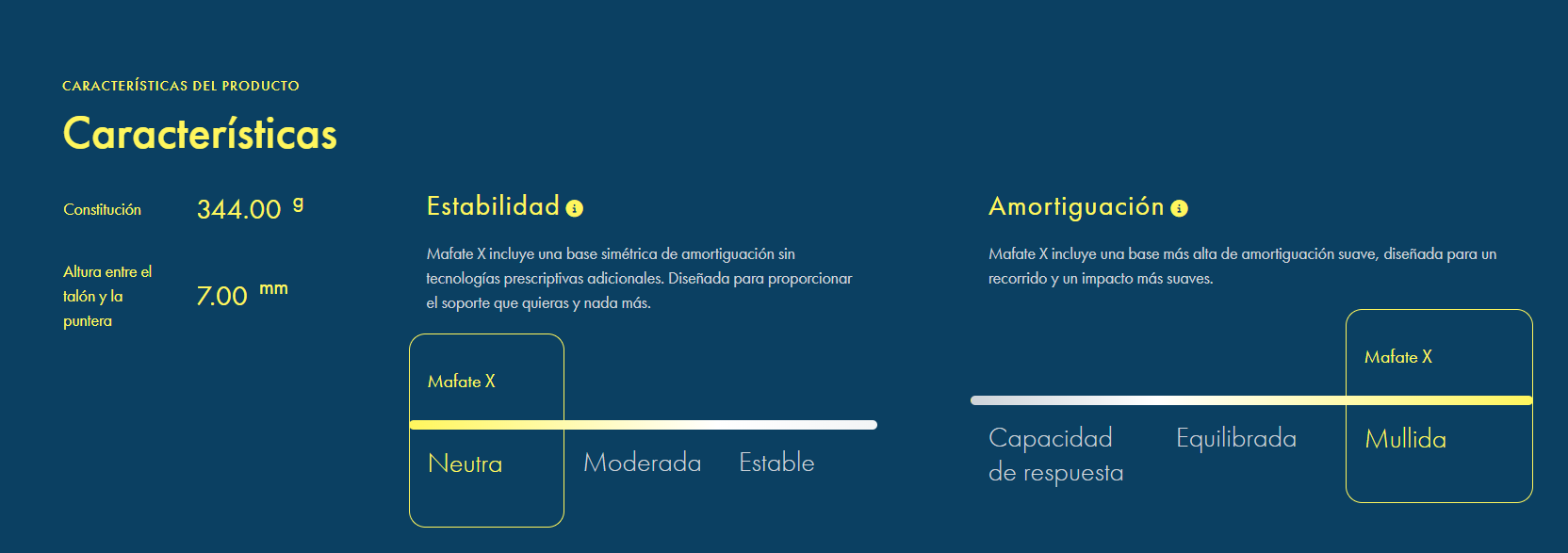 CARACTERÍSTICAS DEL PRODUCTO

Características

Constitución 344.00 g

Altura entre el talón y la puntera 7.00 mm

Estabilidad

Mafate X incluye una base simétrica de amortiguación sin tecnologías prescriptivas adicionales. Diseñada para proporcionar el soporte que quieras y nada más.

Mafate X

Neutra

Moderada

Estable

Amortiguación

Mafate X incluye una base más alta de amortiguación suave, diseñada para un recorrido y un impacto más suaves.

Mafate X

Capacidad de respuesta

Equilibrada

Mullida